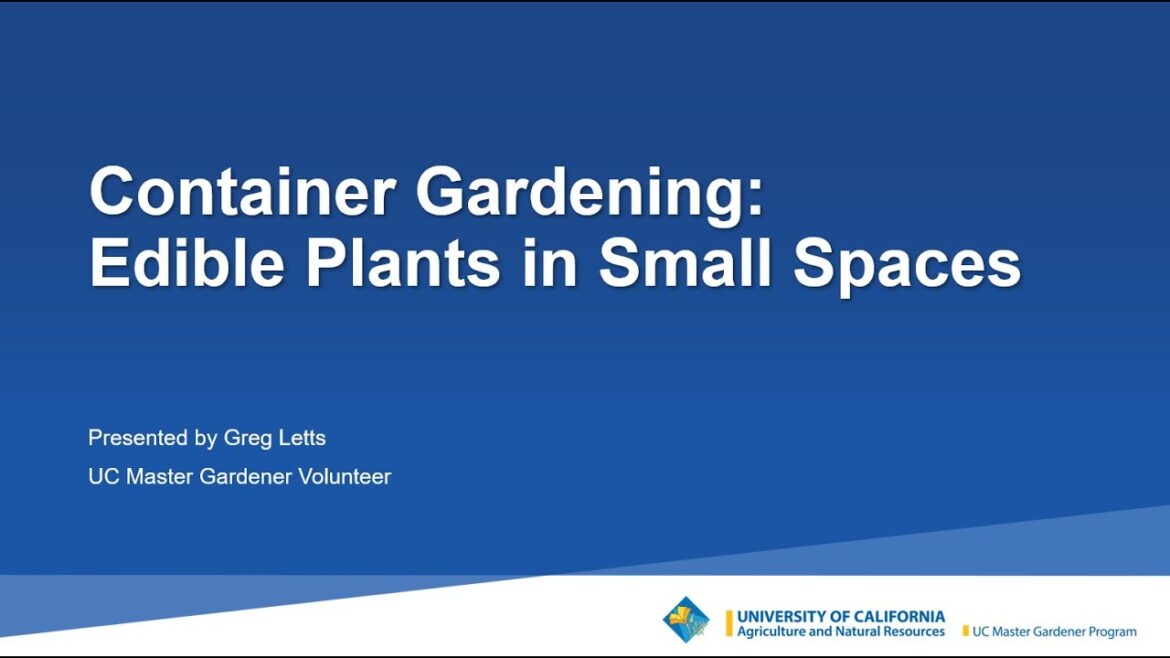 Container Gardening:
Edible Plants in Small Spaces

Presented by Greg Letts

UC Master Gardener Volunteer

UNIVERSITY OF CALIFORNIA
Agriculture and Natural Resources

UC Master Gardener Program